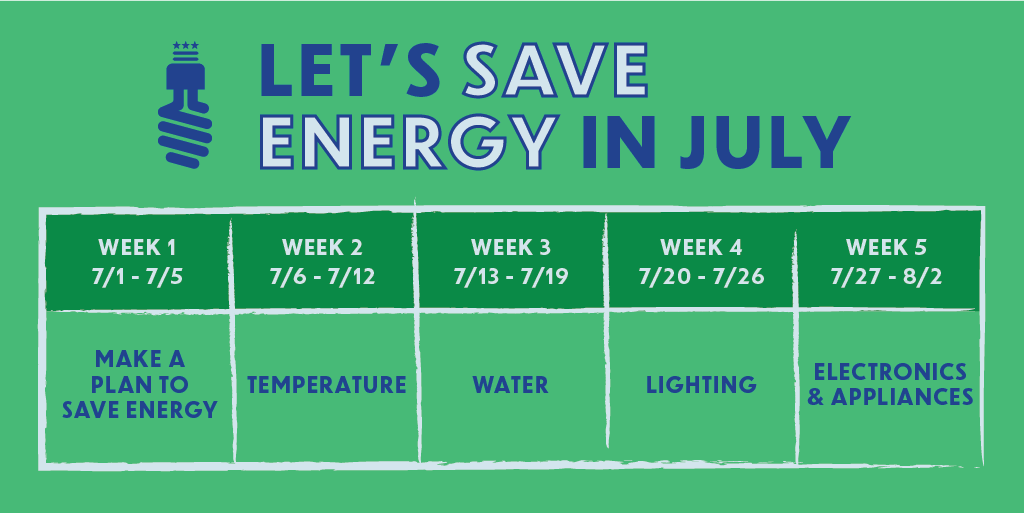 LET'S SAVE ENERGY IN JULY

| WEEK 1 7/1 - 7/5 | WEEK 2 7/6 - 7/12 | WEEK 3 7/13 - 7/19 | WEEK 4 7/20 - 7/26 | WEEK 5 7/27 - 8/2 |
|---|---|---|---|---|
| MAKE A PLAN TO SAVE ENERGY | TEMPERATURE | WATER | LIGHTING | ELECTRONICS & APPLIANCES |